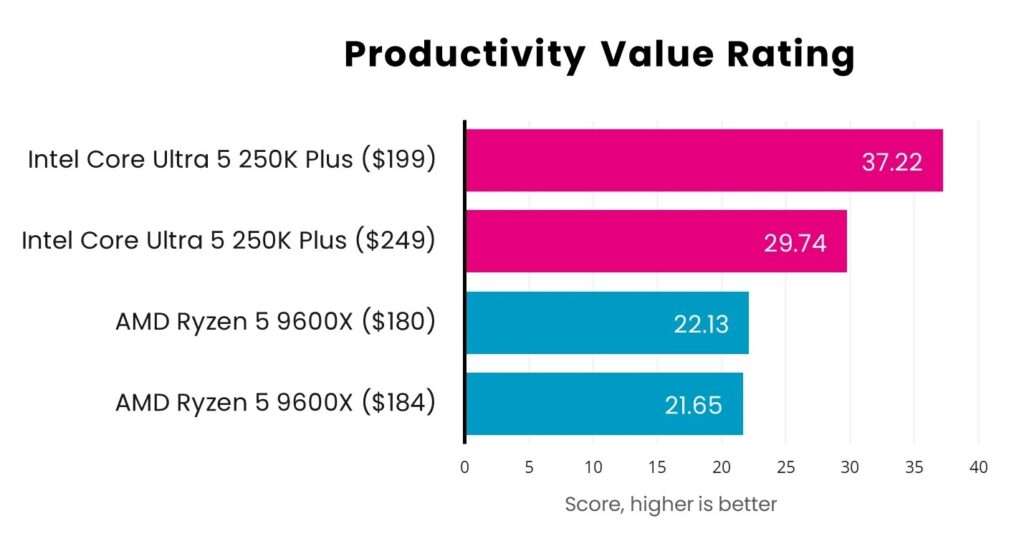 Productivity Value Rating

Intel Core Ultra 5 250K Plus ($199)
37.22

Intel Core Ultra 5 250K Plus ($249)
29.74

AMD Ryzen 5 9600X ($180)
22.13

AMD Ryzen 5 9600X ($184)
21.65

0 5 10 15 20 25 30 35 40

Score, higher is better